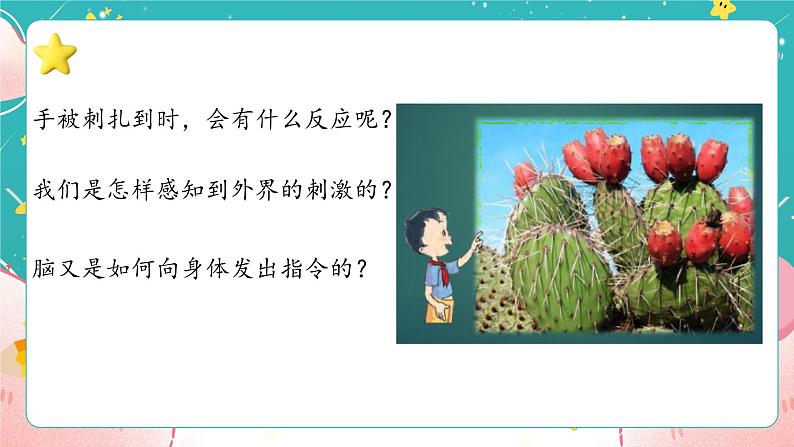 手被刺扎到时，会有什么反应呢？

我们是怎样感知到外界的刺激的？

脑又是如何向身体发出指令的？